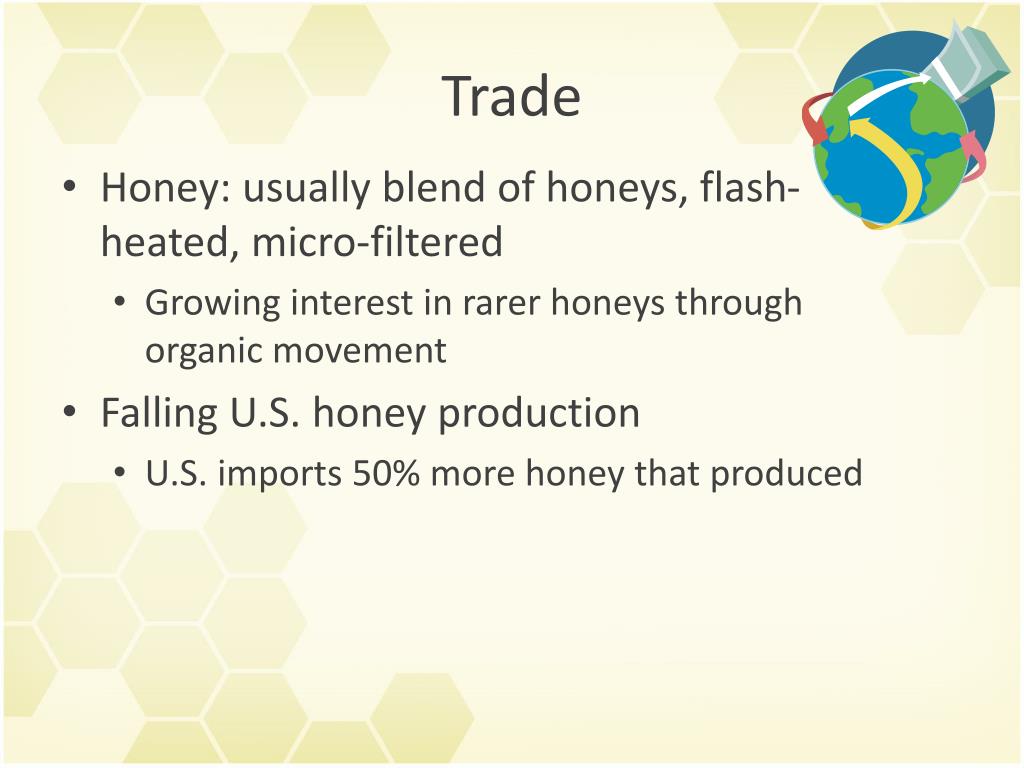 Trade

• Honey: usually blend of honeys, flash-heated, micro-filtered
  • Growing interest in rarer honeys through organic movement
• Falling U.S. honey production
  • U.S. imports 50% more honey that produced